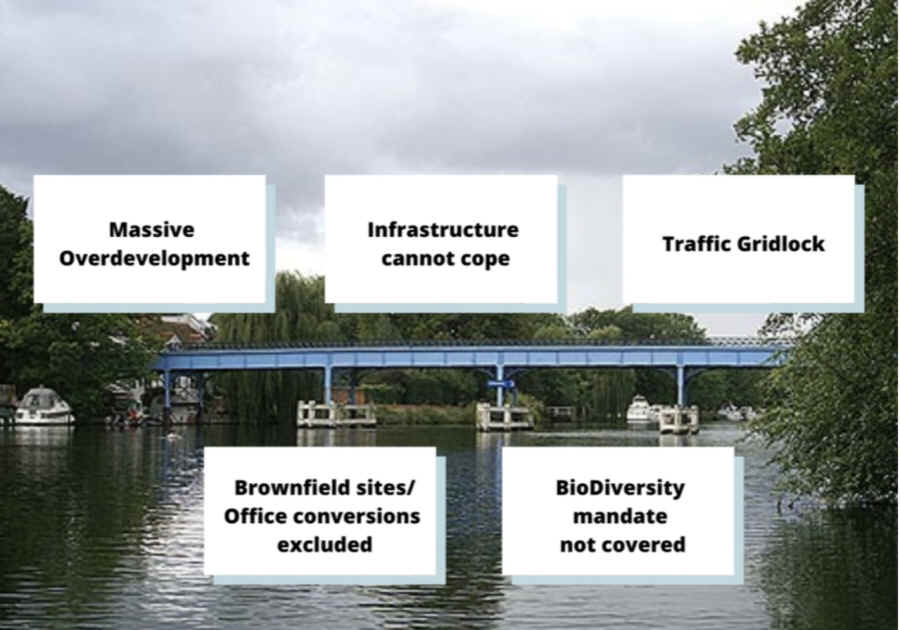 Massive Overdevelopment

Infrastructure cannot cope

Traffic Gridlock

Brownfield sites/ Office conversions excluded

BioDiversity mandate not covered